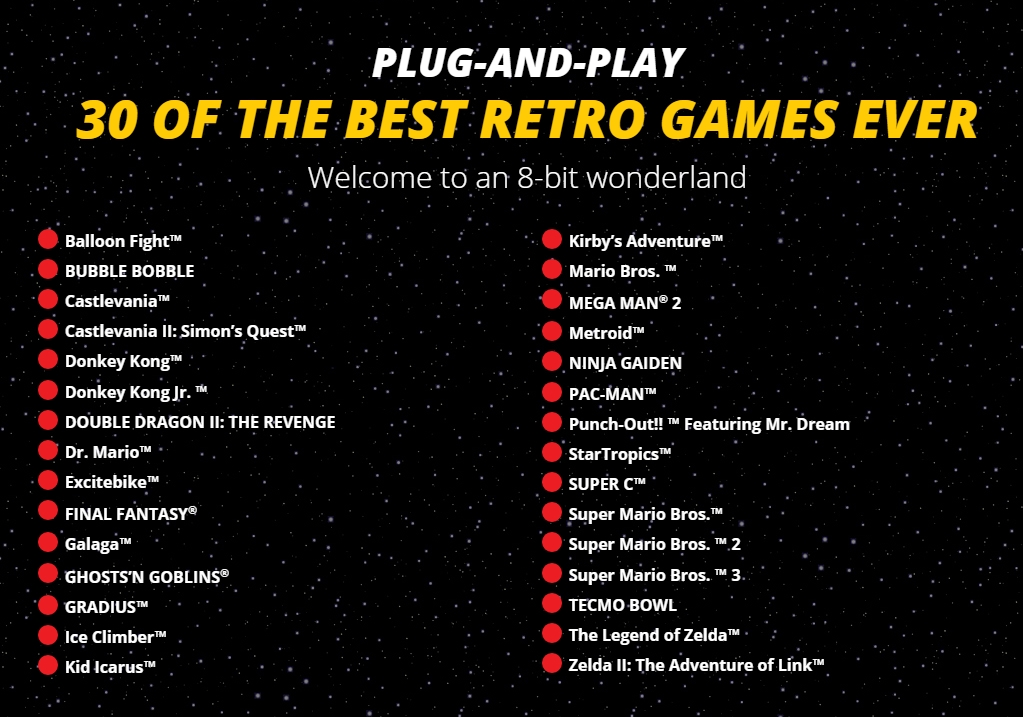 PLUG-AND-PLAY
30 OF THE BEST RETRO GAMES EVER
Welcome to an 8-bit wonderland

Balloon Fight™
BUBBLE BOBBLE
Castlevania™
Castlevania II: Simon's Quest™
Donkey Kong™
Donkey Kong Jr. ™
DOUBLE DRAGON II: THE REVENGE
Dr. Mario™
Excitebike™
FINAL FANTASY®
Galaga™
GHOSTS'N GOBLINS®
GRADIUS™
Ice Climber™
Kid Icarus™

Kirby's Adventure™
Mario Bros. ™
MEGA MAN® 2
Metroid™
NINJA GAIDEN
PAC-MAN™
Punch-Out!! ™ Featuring Mr. Dream
StarTropics™
SUPER C™
Super Mario Bros.™
Super Mario Bros. ™ 2
Super Mario Bros. ™ 3
TECMO BOWL
The Legend of Zelda™
Zelda II: The Adventure of Link™